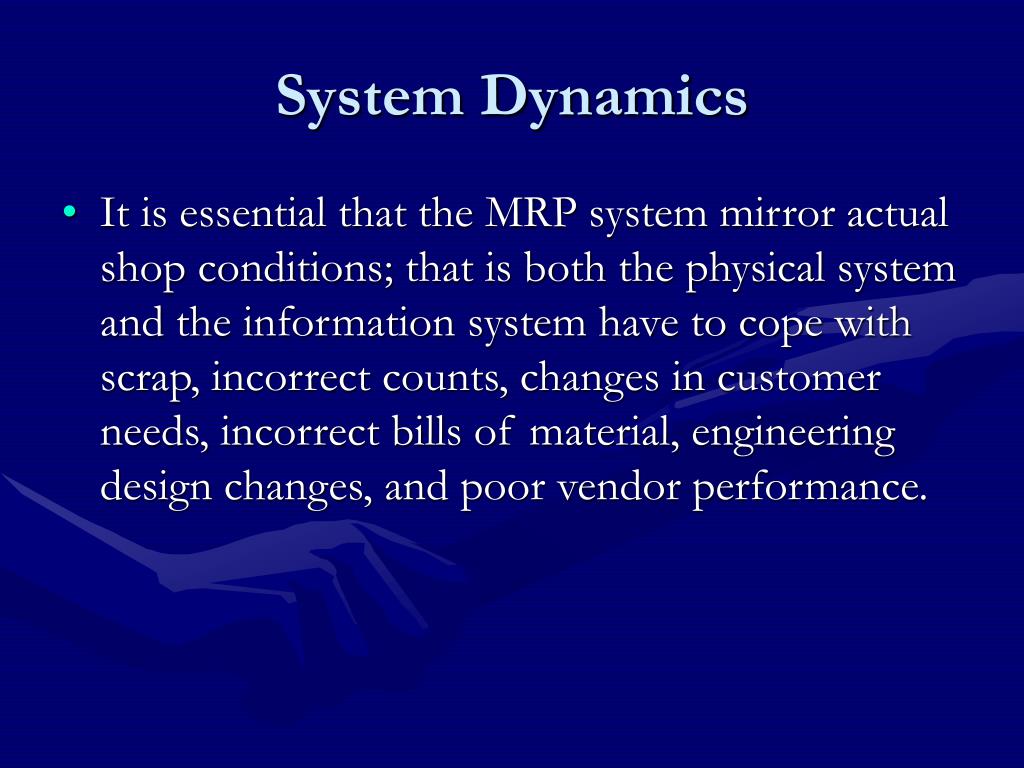 System Dynamics

• It is essential that the MRP system mirror actual shop conditions; that is both the physical system and the information system have to cope with scrap, incorrect counts, changes in customer needs, incorrect bills of material, engineering design changes, and poor vendor performance.